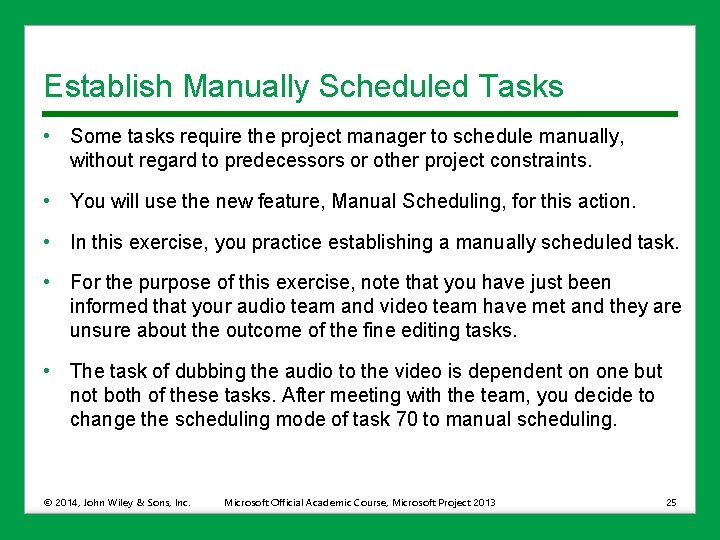 Establish Manually Scheduled Tasks

• Some tasks require the project manager to schedule manually, without regard to predecessors or other project constraints.

• You will use the new feature, Manual Scheduling, for this action.

• In this exercise, you practice establishing a manually scheduled task.

• For the purpose of this exercise, note that you have just been informed that your audio team and video team have met and they are unsure about the outcome of the fine editing tasks.

• The task of dubbing the audio to the video is dependent on one but not both of these tasks. After meeting with the team, you decide to change the scheduling mode of task 70 to manual scheduling.

© 2014, John Wiley & Sons, Inc. Microsoft Official Academic Course, Microsoft Project 2013 25